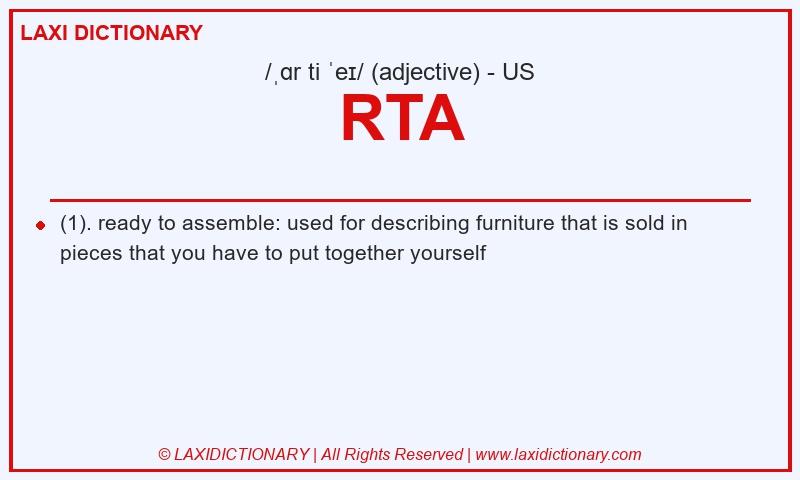 LAXI DICTIONARY

/ˌɑr ti ˈeɪ/ (adjective) - US

RTA

(1). ready to assemble: used for describing furniture that is sold in pieces that you have to put together yourself

© LAXIDICTIONARY | All Rights Reserved | www.laxidictionary.com